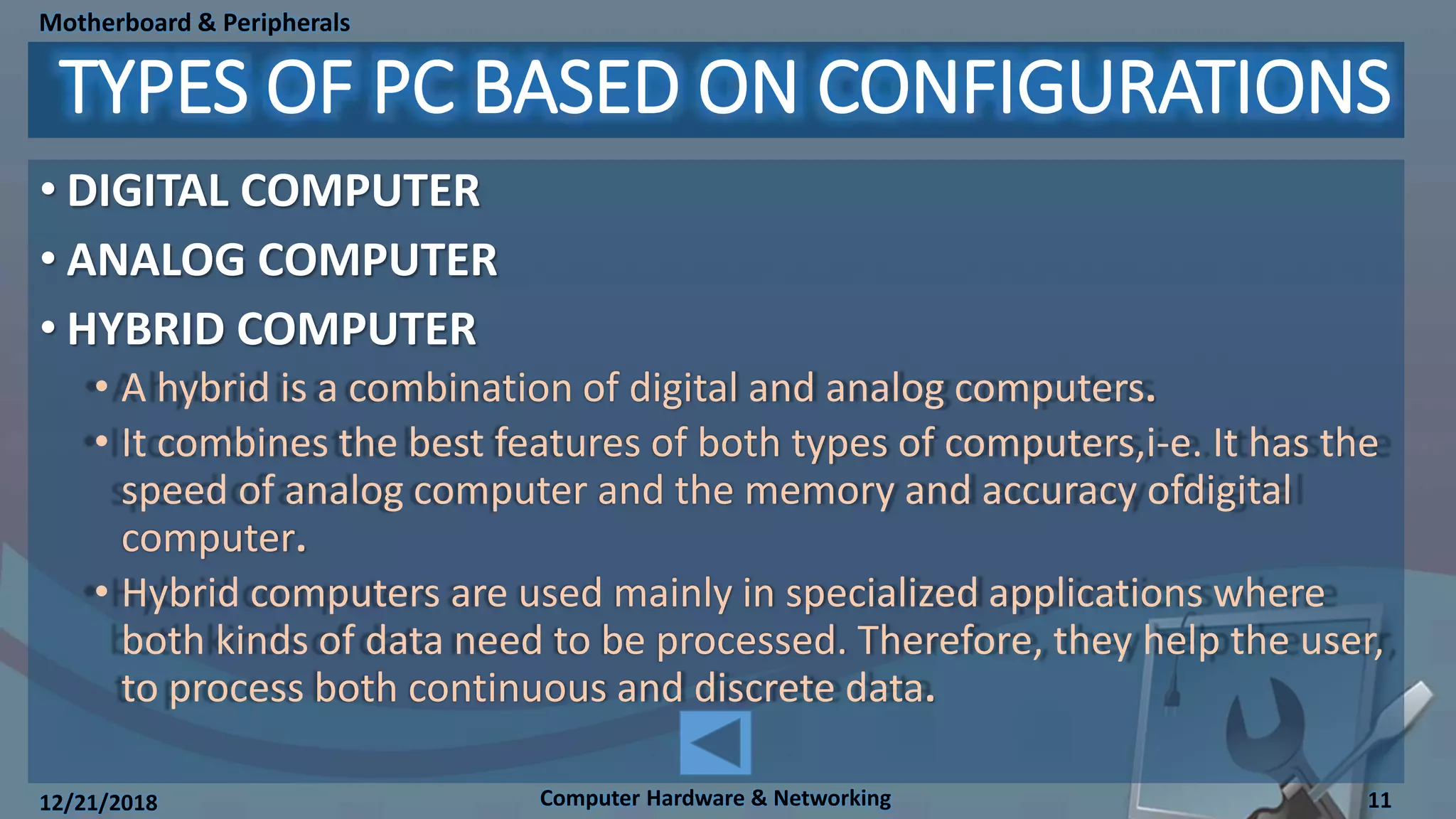 Motherboard & Peripherals

TYPES OF PC BASED ON CONFIGURATIONS

• DIGITAL COMPUTER
• ANALOG COMPUTER
• HYBRID COMPUTER
  • A hybrid is a combination of digital and analog computers.
  • It combines the best features of both types of computers,i-e. It has the speed of analog computer and the memory and accuracy ofdigital computer.
  • Hybrid computers are used mainly in specialized applications where both kinds of data need to be processed. Therefore, they help the user, to process both continuous and discrete data.

12/21/2018
Computer Hardware & Networking
11